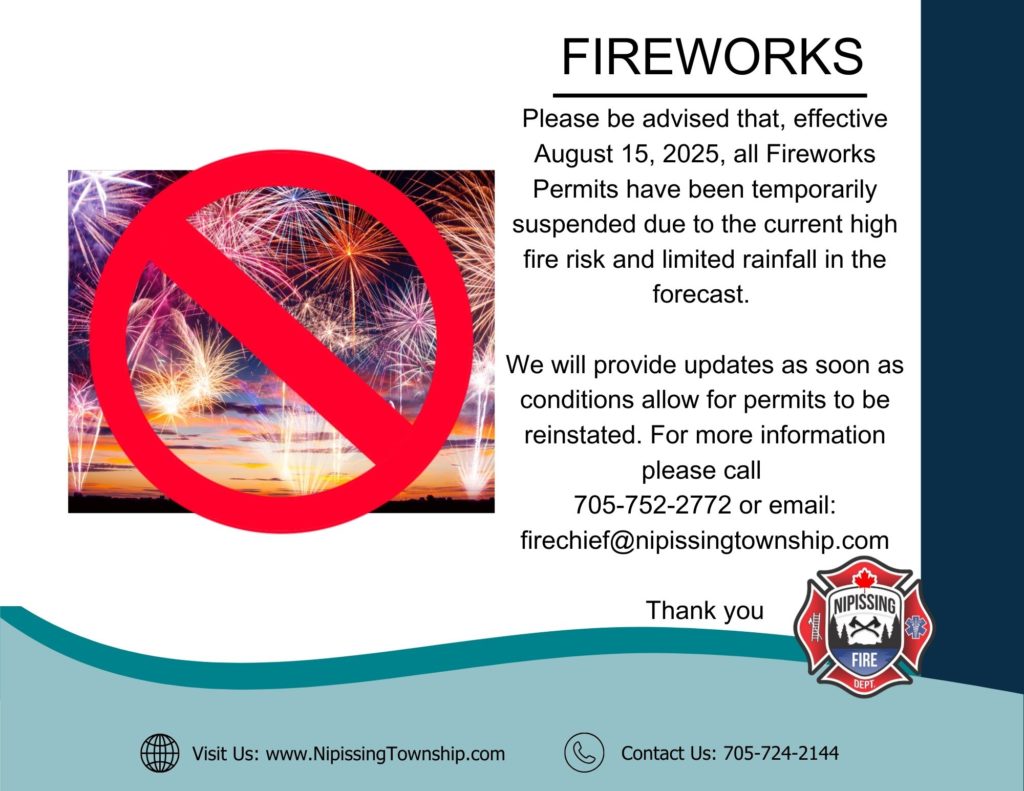 FIREWORKS

Please be advised that, effective August 15, 2025, all Fireworks Permits have been temporarily suspended due to the current high fire risk and limited rainfall in the forecast.

We will provide updates as soon as conditions allow for permits to be reinstated. For more information please call 705-752-2772 or email: firechief@nipissingtownship.com

Thank you

NIPISSING FIRE DEPT

Visit Us: www.NipissingTownship.com

Contact Us: 705-724-2144